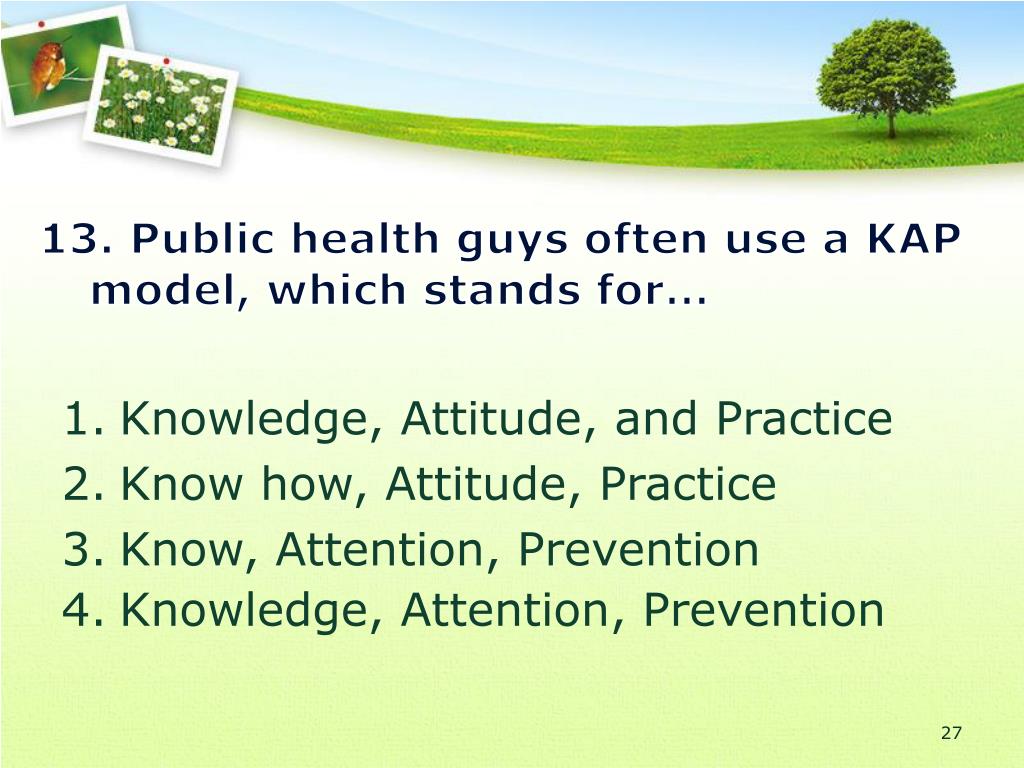 13. Public health guys often use a KAP model, which stands for…

1. Knowledge, Attitude, and Practice
2. Know how, Attitude, Practice
3. Know, Attention, Prevention
4. Knowledge, Attention, Prevention

27